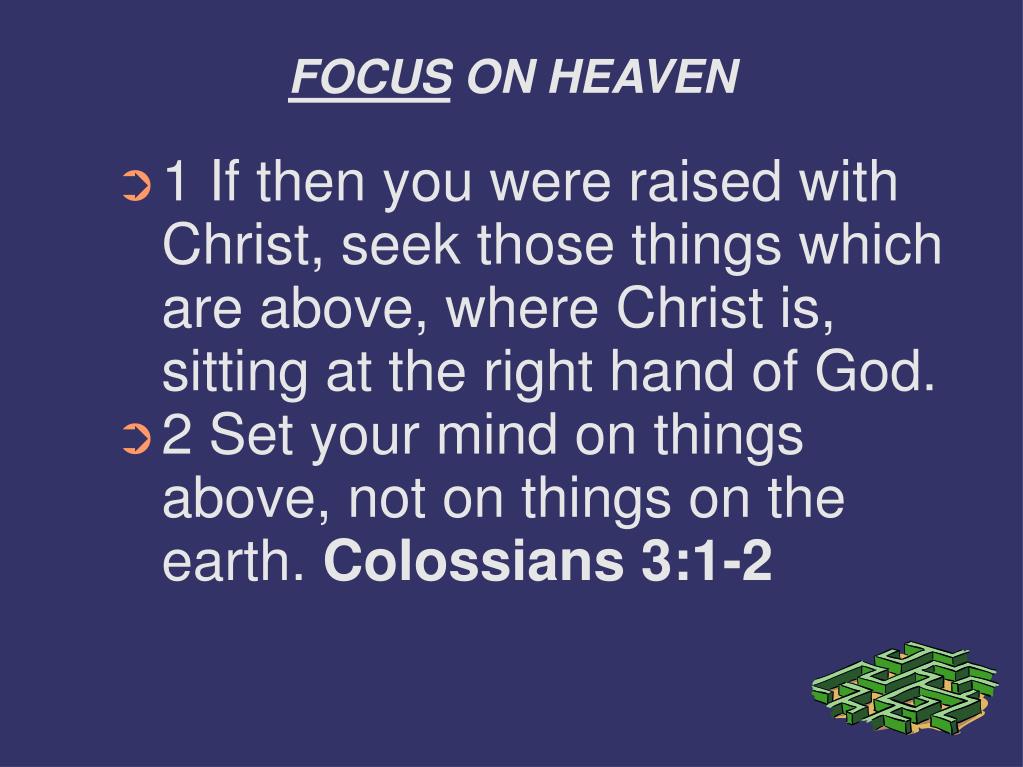 FOCUS ON HEAVEN

1 If then you were raised with Christ, seek those things which are above, where Christ is, sitting at the right hand of God.

2 Set your mind on things above, not on things on the earth. Colossians 3:1-2